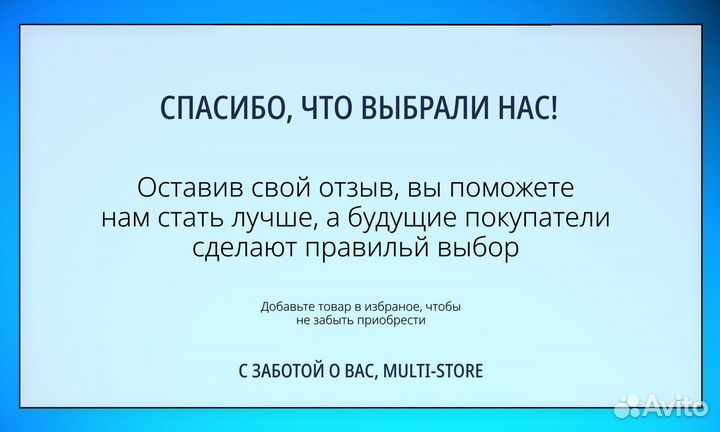 СПАСИБО, ЧТО ВЫБРАЛИ НАС!

Оставив свой отзыв, вы поможете нам стать лучше, а будущие покупатели сделают правильй выбор

Добавьте товар в избраное, чтобы не забыть приобрести

С ЗАБОТОЙ О ВАС, MULTI-STORE

Avito